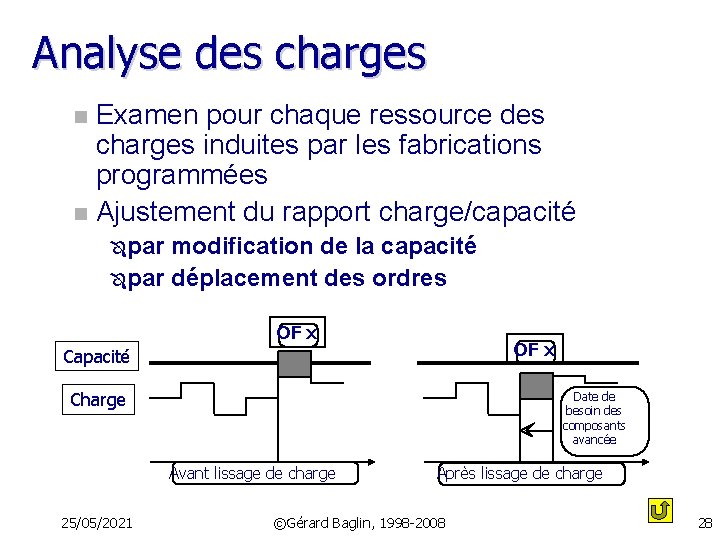 Analyse des charges

Examen pour chaque ressource des charges induites par les fabrications programmées

Ajustement du rapport charge/capacité

par modification de la capacité

par déplacement des ordres

Capacité

Charge

OF x

Avant lissage de charge

OF x

Date de besoin des composants avancée

Après lissage de charge

25/05/2021

©Gérard Baglin, 1998-2008

28